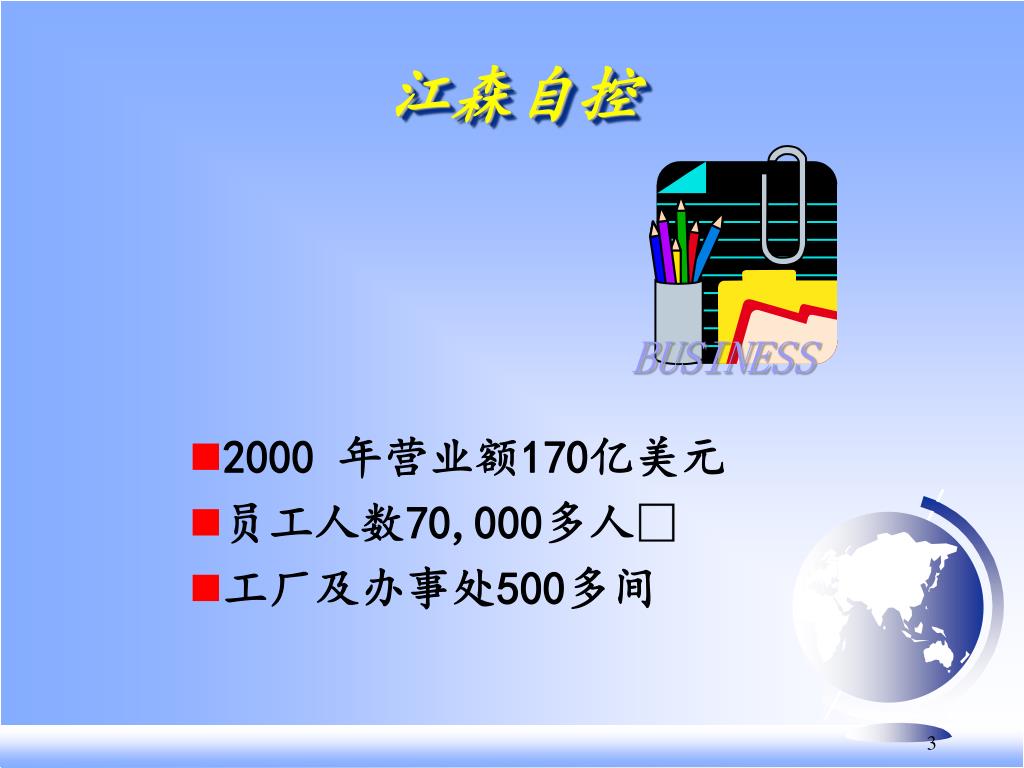 江森自控

BUSINESS

■2000 年营业额170亿美元

■员工人数70,000多人□

■工厂及办事处500多间

3